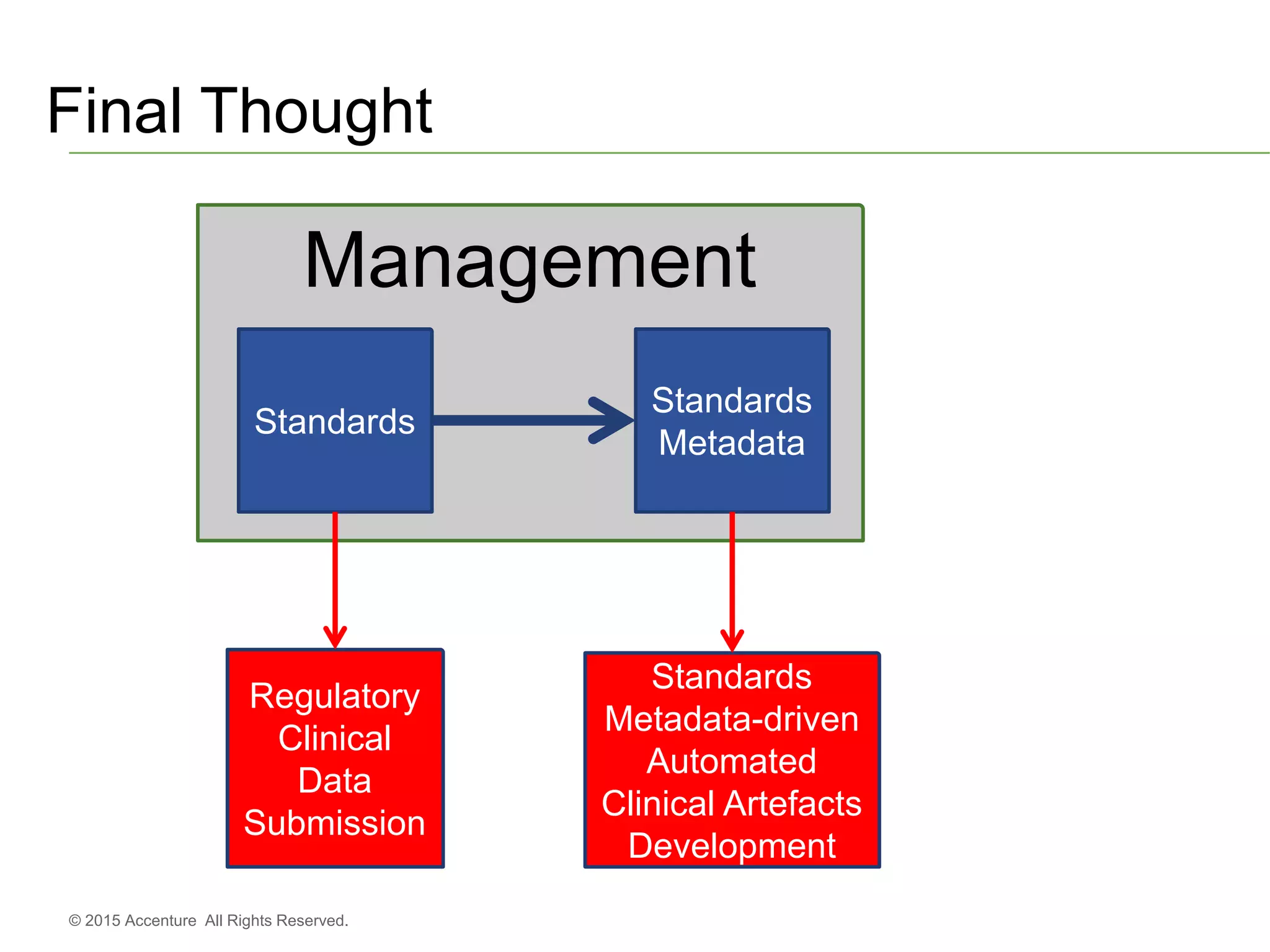 Final Thought

Management

Standards

Standards Metadata

Regulatory Clinical Data Submission

Standards Metadata-driven Automated Clinical Artefacts Development

© 2015 Accenture All Rights Reserved.